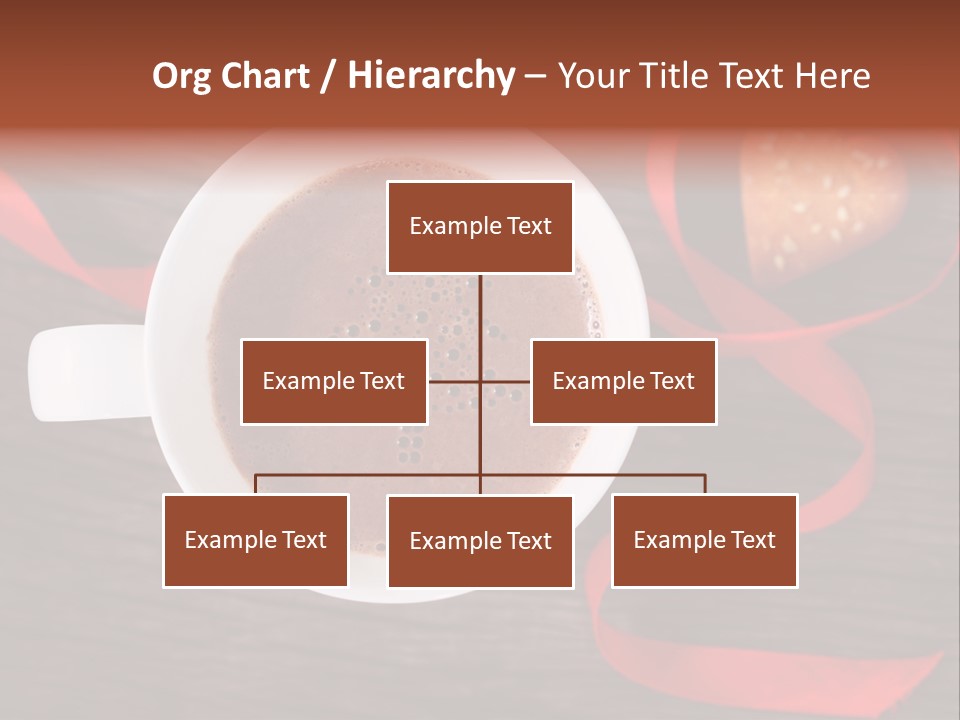 Org Chart / Hierarchy – Your Title Text Here

Example Text

Example Text

Example Text

Example Text

Example Text

Example Text